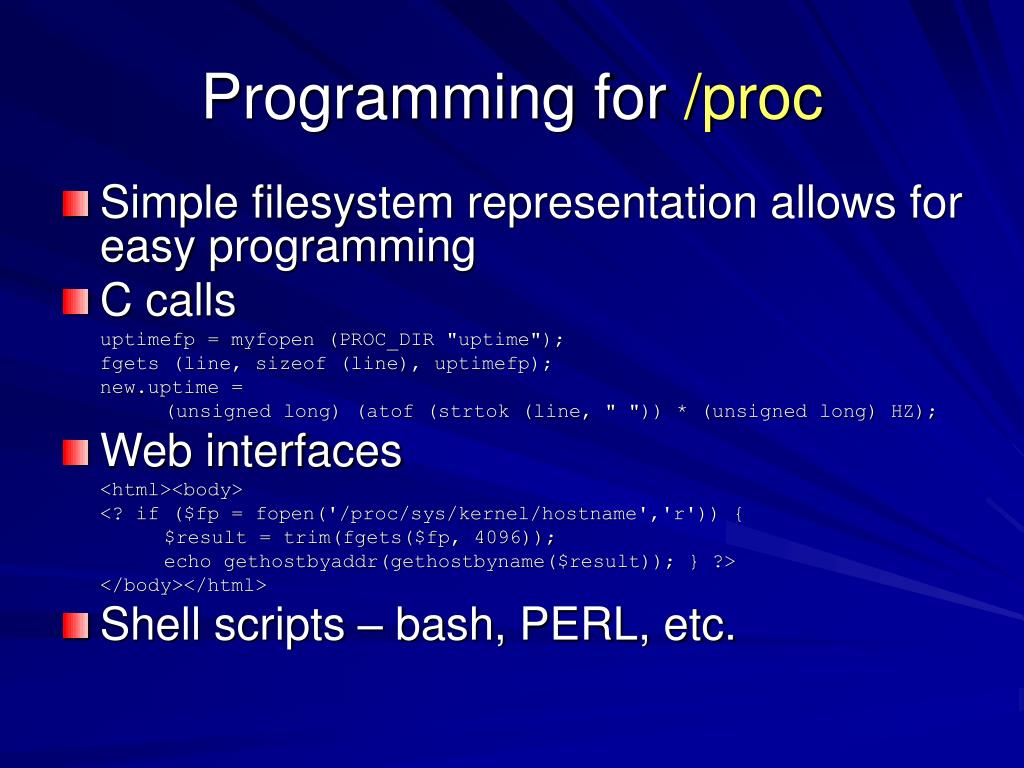 Programming for /proc

Simple filesystem representation allows for easy programming

C calls

uptimefp = myfopen (PROC_DIR "uptime");
fgets (line, sizeof (line), uptimefp);
new.uptime =
(unsigned long) (atof (strtok (line, " ")) * (unsigned long) HZ);

Web interfaces

<html><body>
<? if ($fp = fopen('/proc/sys/kernel/hostname','r')) {
$result = trim(fgets($fp, 4096));
echo gethostbyaddr(gethostbyname($result)); } ?>
</body></html>

Shell scripts – bash, PERL, etc.